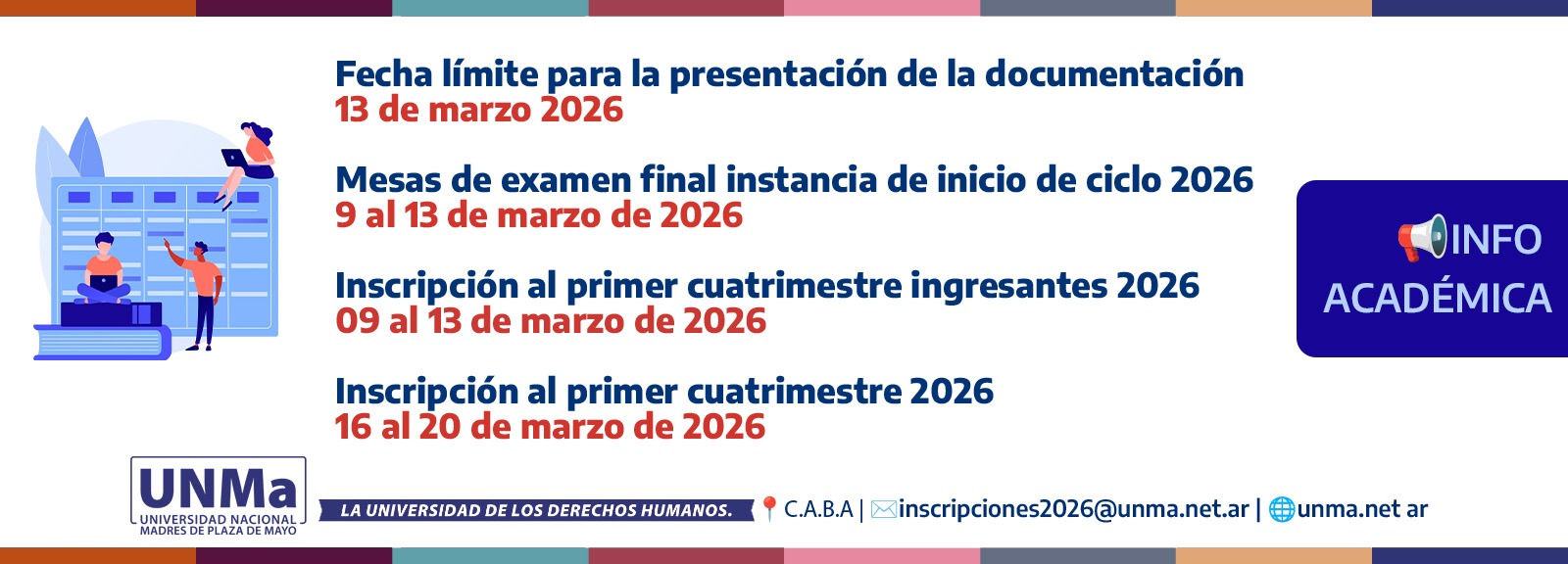 Fecha límite para la presentación de la documentación
13 de marzo 2026

Mesas de examen final instancia de inicio de ciclo 2026
9 al 13 de marzo de 2026

Inscripción al primer cuatrimestre ingresantes 2026
09 al 13 de marzo de 2026

Inscripción al primer cuatrimestre 2026
16 al 20 de marzo de 2026

INFO ACADÉMICA

UNMa
UNIVERSIDAD NACIONAL MADRES DE PLAZA DE MAYO

LA UNIVERSIDAD DE LOS DERECHOS HUMANOS. C.A.B.A | inscripciones2026@unma.net.ar | unma.net ar